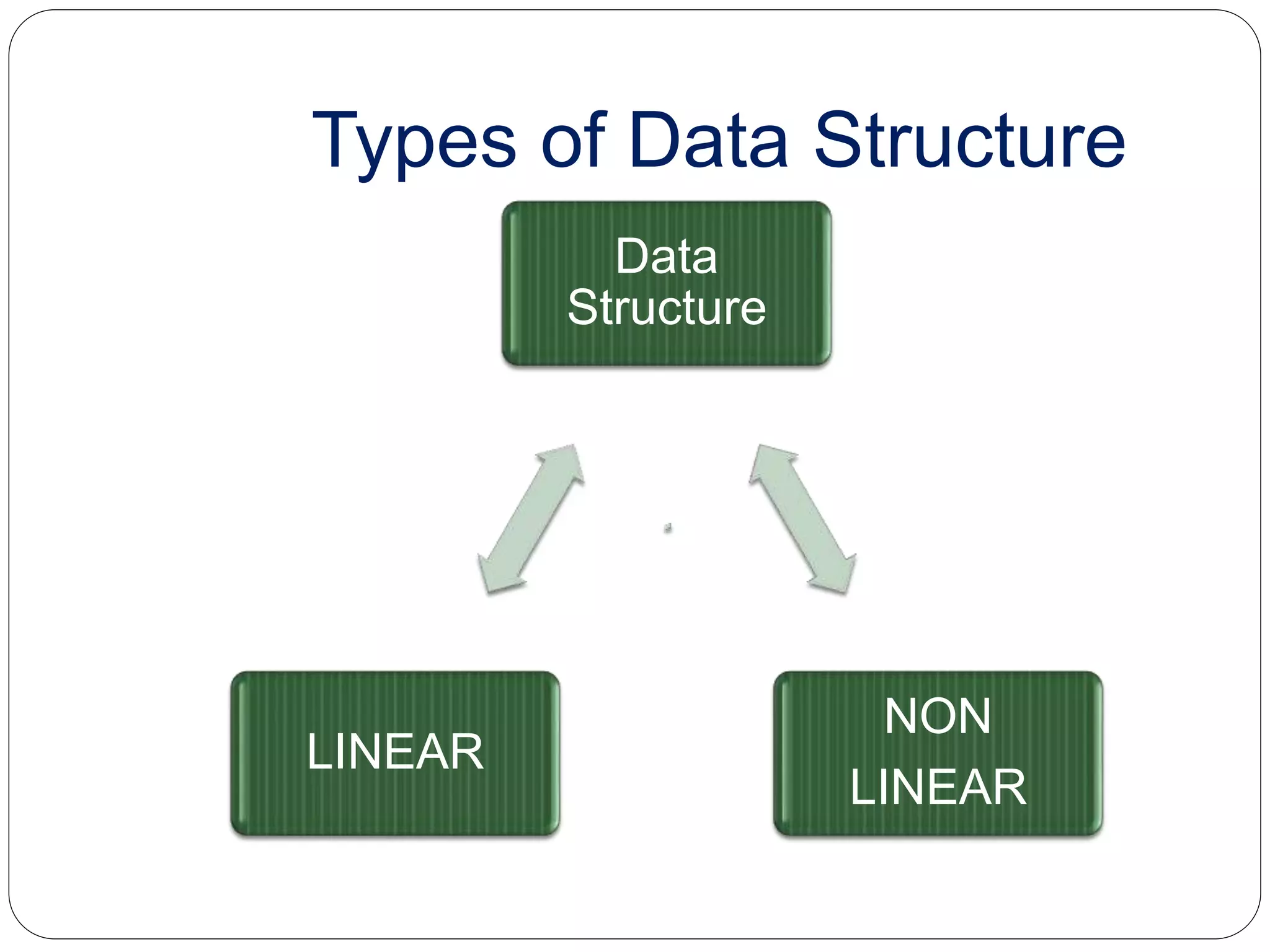 Types of Data Structure

Data Structure

LINEAR

NON LINEAR